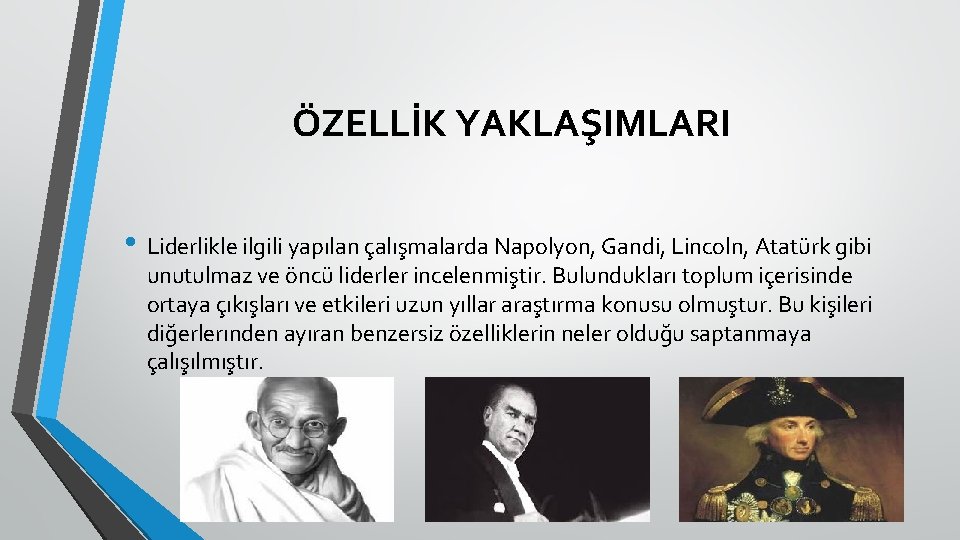 ÖZELLİK YAKLAŞIMLARI

• Liderlikle ilgili yapılan çalışmalarda Napolyon, Gandi, Lincoln, Atatürk gibi unutulmaz ve öncü liderler incelenmiştir. Bulundukları toplum içerisinde ortaya çıkışları ve etkileri uzun yıllar araştırma konusu olmuştur. Bu kişileri diğerlerinden ayıran benzersiz özelliklerin neler olduğu saptanmaya çalışılmıştır.